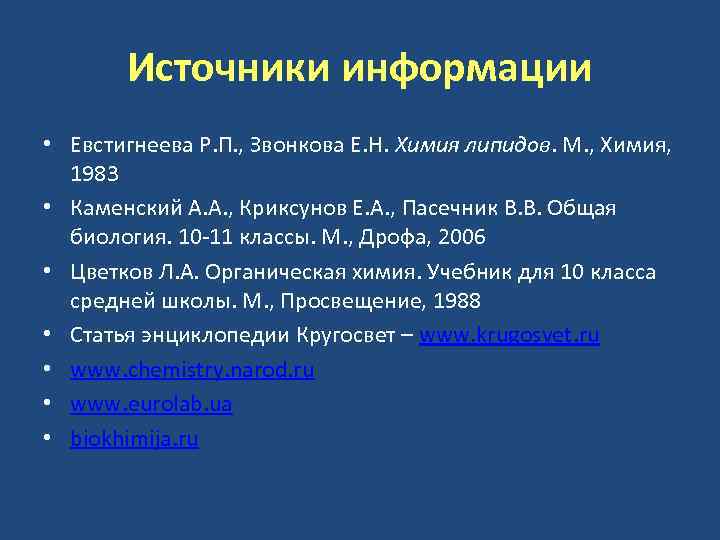 Источники информации

• Евстигнеева Р.П., Звонкова Е.Н. Химия липидов. М., Химия, 1983
• Каменский А.А., Криксунов Е.А., Пасечник В.В. Общая биология. 10-11 классы. М., Дрофа, 2006
• Цветков Л.А. Органическая химия. Учебник для 10 класса средней школы. М., Просвещение, 1988
• Статья энциклопедии Кругосвет – www.krugosvet.ru
• www.chemistry.narod.ru
• www.eurolab.ua
• biokhimija.ru